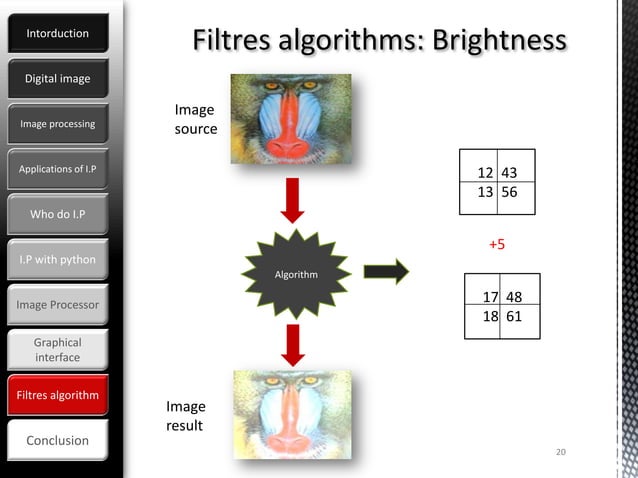 Intorduction

Digital image

Image processing

Applications of I.P

Who do I.P

I.P with python

Image Processor

Graphical interface

Filtres algorithm

Conclusion

Filtres algorithms: Brightness

Image source

Algorithm

Image result

| 12 | 43 |
|---|---|
| 13 | 56 |

+5

| 17 | 48 |
|---|---|
| 18 | 61 |

20